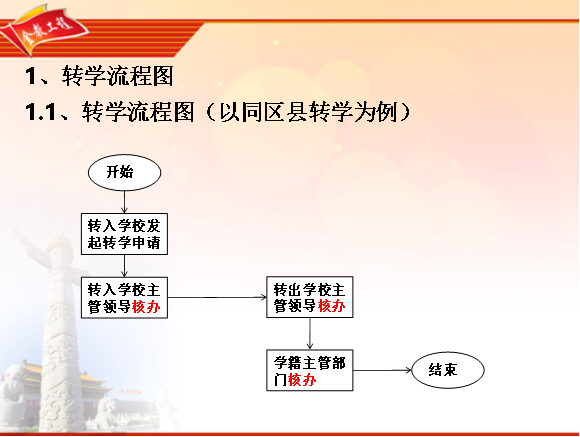 金教工程

1、转学流程图

1.1、转学流程图（以同区县转学为例）

开始

转入学校发起转学申请

转入学校主管领导核办

转出学校主管领导核办

学籍主管部门核办

结束